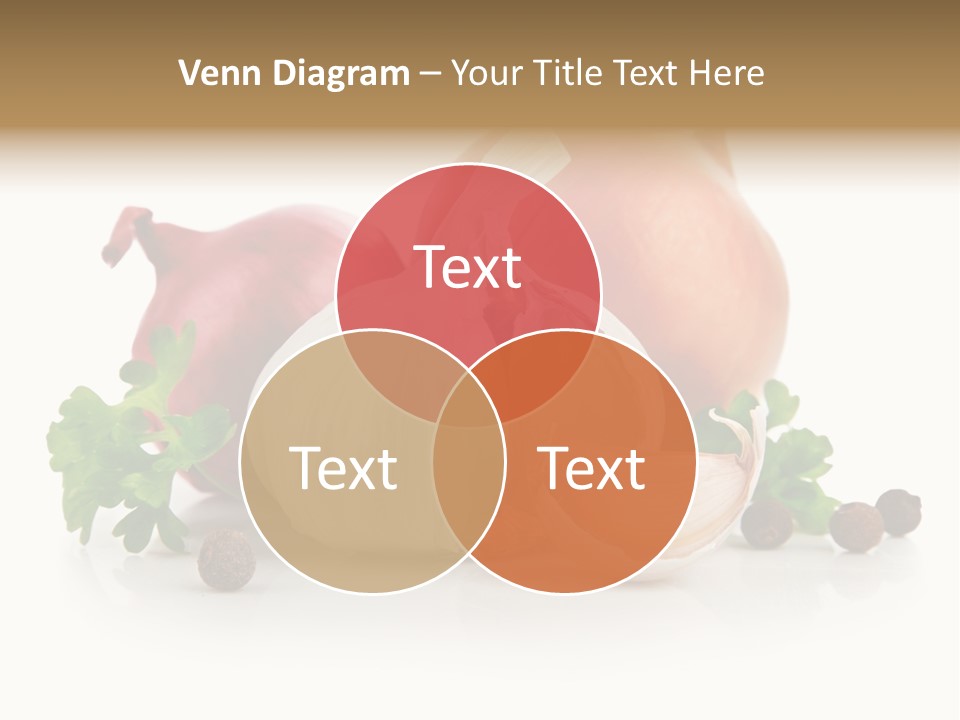 Venn Diagram – Your Title Text Here

Text

Text

Text